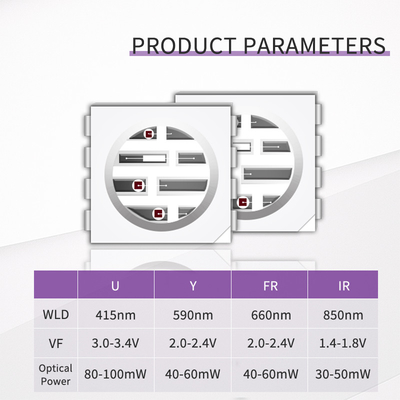 PRODUCT PARAMETERS

|  | U | Y | FR | IR |
|---|---|---|---|---|
| WLD | 415nm | 590nm | 660nm | 850nm |
| VF | 3.0-3.4V | 2.0-2.4V | 2.0-2.4V | 1.4-1.8V |
| Optical Power | 80-100mW | 40-60mW | 40-60mW | 30-50mW |